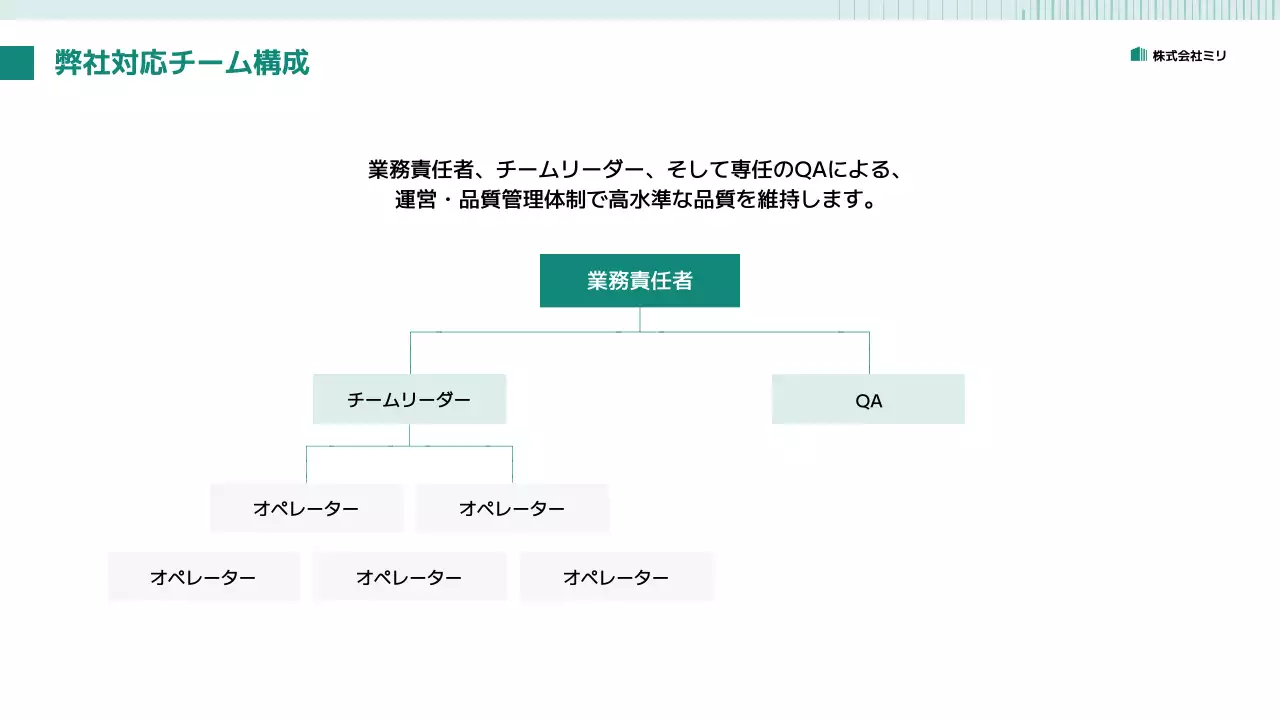 弊社対応チーム構成

株式会社ミリ

業務責任者、チームリーダー、そして専任のQAによる、運営・品質管理体制で高水準な品質を維持します。

業務責任者

チームリーダー

QA

オペレーター

オペレーター

オペレーター

オペレーター

オペレーター